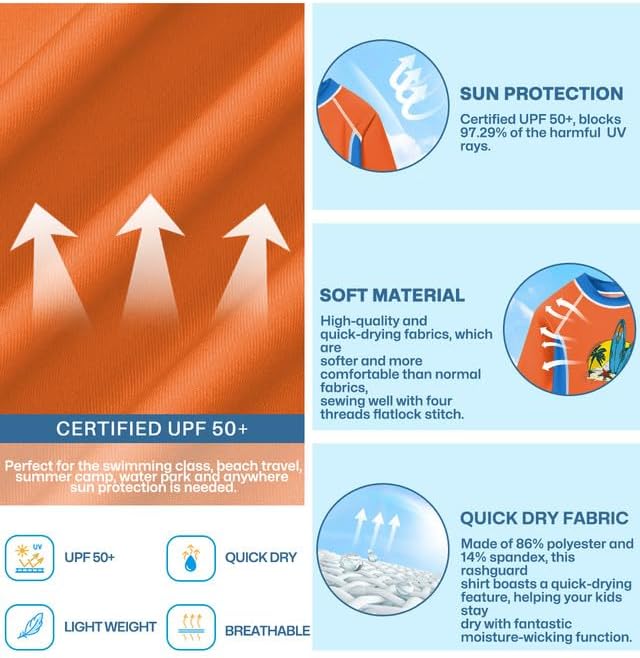 CERTIFIED UPF 50+

Perfect for the swimming class, beach travel, summer camp, water park and anywhere sun protection is needed.

UV

UPF 50+

QUICK DRY

LIGHT WEIGHT

BREATHABLE

SUN PROTECTION

Certified UPF 50+, blocks 97.29% of the harmful UV rays.

SOFT MATERIAL

High-quality and quick-drying fabrics, which are softer and more comfortable than normal fabrics, sewing well with four threads flatlock stitch.

QUICK DRY FABRIC

Made of 86% polyester and 14% spandex, this rashguard shirt boasts a quick-drying feature, helping your kids stay dry with fantastic moisture-wicking function.